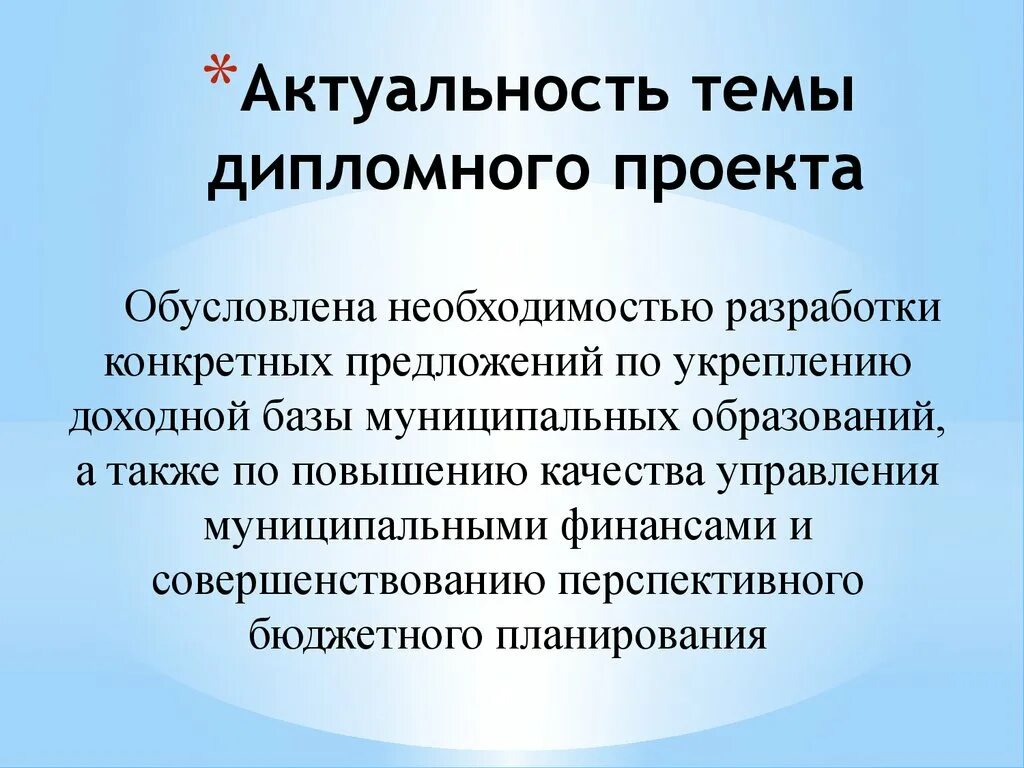 *Актуальность темы дипломного проекта

Обусловлена необходимостью разработки конкретных предложений по укреплению доходной базы муниципальных образований, а также по повышению качества управления муниципальными финансами и совершенствованию перспективного бюджетного планирования